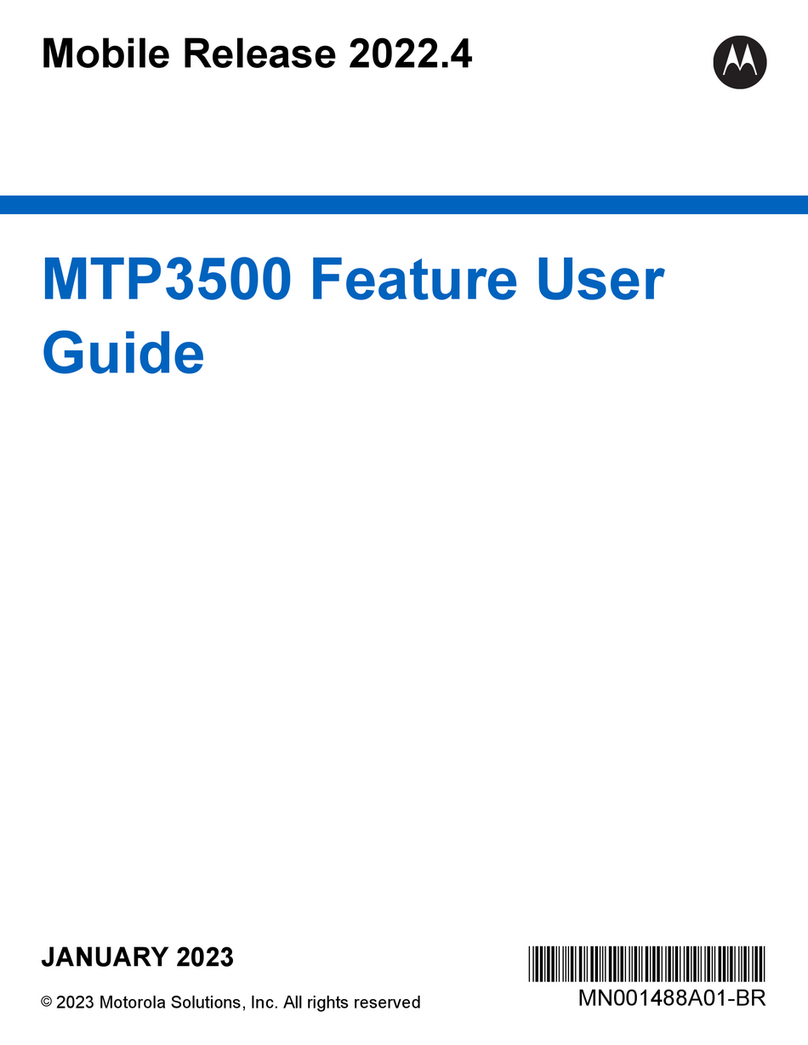 Mobile Release 2022.4

MTP3500 Feature User Guide

JANUARY 2023

© 2023 Motorola Solutions, Inc. All rights reserved

MN001488A01-BR